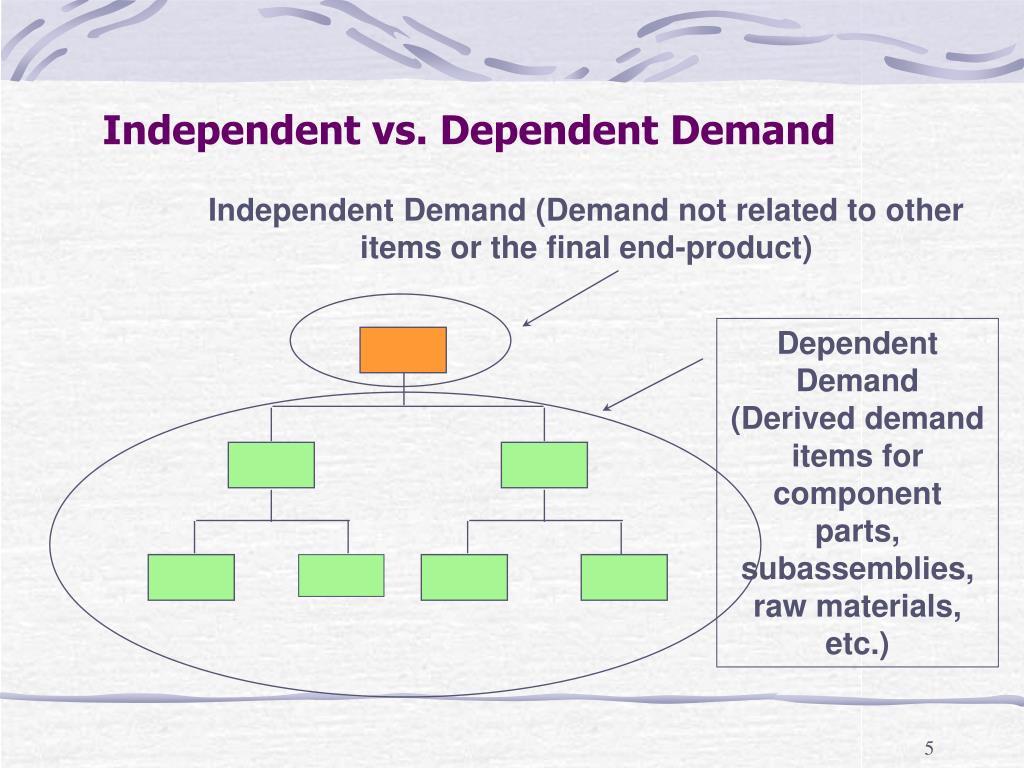 Independent vs. Dependent Demand

Independent Demand (Demand not related to other items or the final end-product)

Dependent Demand (Derived demand items for component parts, subassemblies, raw materials, etc.)

5